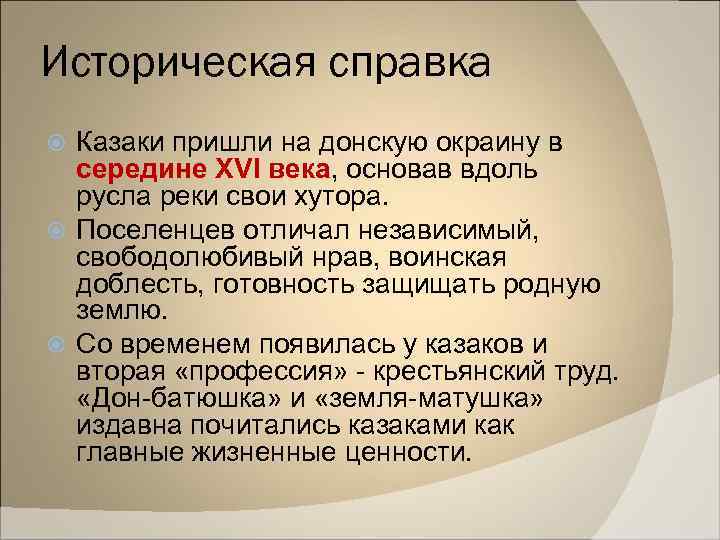 Историческая справка

Казаки пришли на донскую окраину в середине XVI века, основав вдоль русла реки свои хутора.

Поселенцев отличал независимый, свободолюбивый нрав, воинская доблесть, готовность защищать родную землю.

Со временем появилась у казаков и вторая «профессия» - крестьянский труд. «Дон-батюшка» и «земля-матушка» издавна почитались казаками как главные жизненные ценности.